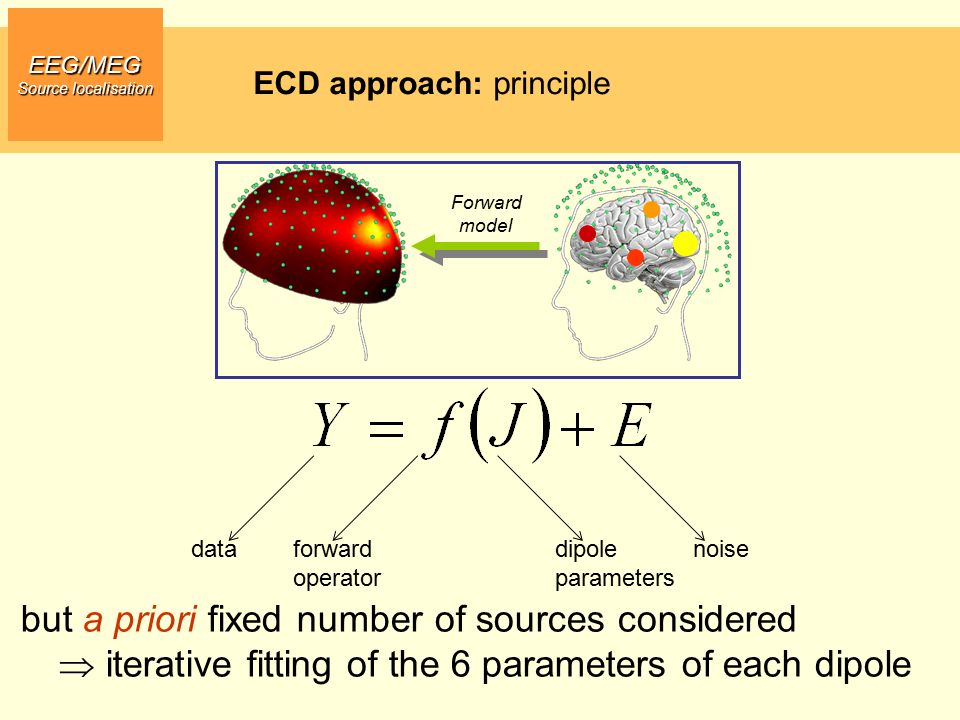 EEG/MEG
Source localisation

ECD approach: principle

Forward model

$Y = f(J) + E$

data

forward operator

dipole parameters

noise

but a priori fixed number of sources considered
$\Rightarrow$ iterative fitting of the 6 parameters of each dipole